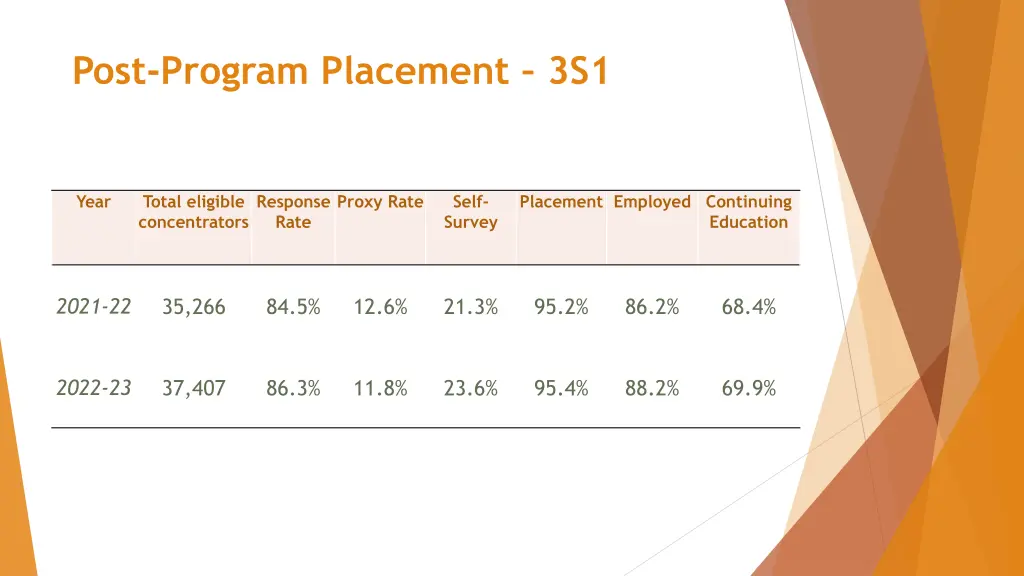 Post-Program Placement – 3S1

| Year | Total eligible concentrators | Response Rate | Proxy Rate | Self-Survey | Placement | Employed | Continuing Education |
|---|---|---|---|---|---|---|---|
| 2021-22 | 35,266 | 84.5% | 12.6% | 21.3% | 95.2% | 86.2% | 68.4% |
| 2022-23 | 37,407 | 86.3% | 11.8% | 23.6% | 95.4% | 88.2% | 69.9% |